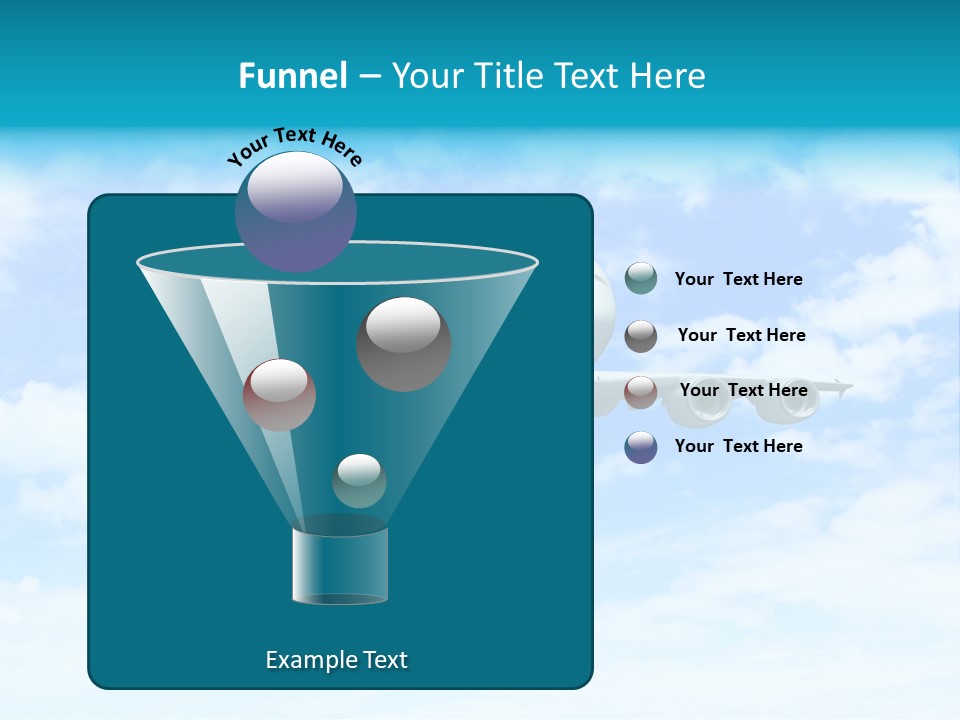 Funnel – Your Title Text Here

Your Text Here

Your Text Here

Your Text Here

Your Text Here

Your Text Here

Example Text